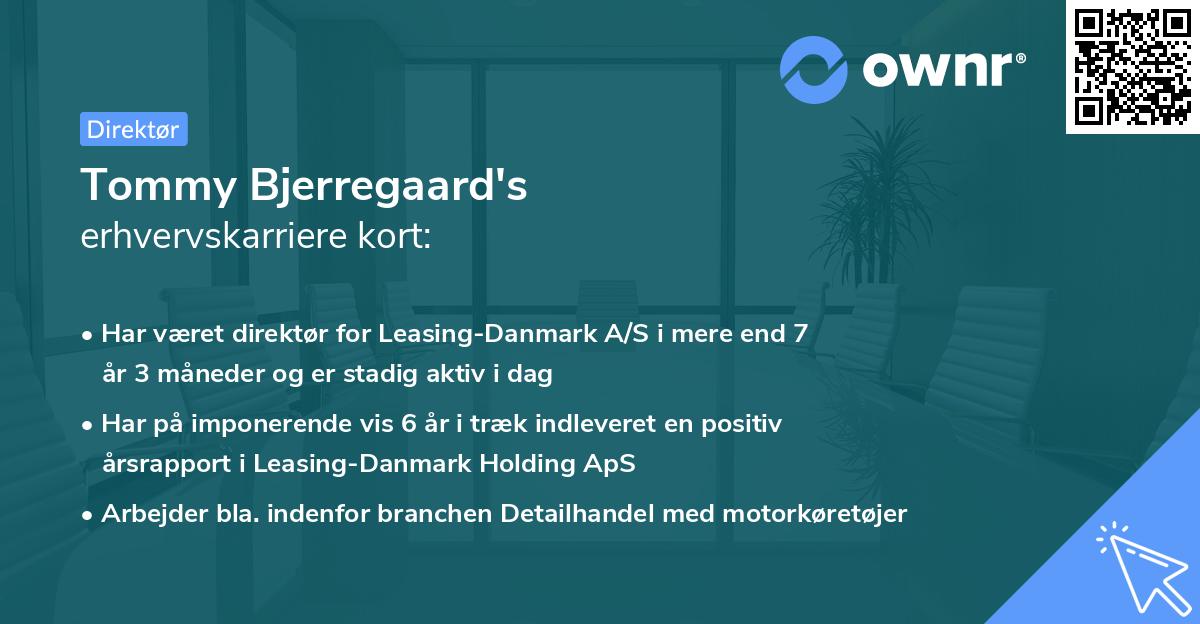 ownr®

Direktør

Tommy Bjerregaard's
erhvervskarriere kort:

• Har været direktør for Leasing-Danmark A/S i mere end 7 år 3 måneder og er stadig aktiv i dag
• Har på imponerende vis 6 år i træk indleveret en positiv årsrapport i Leasing-Danmark Holding ApS
• Arbejder bla. indenfor branchen Detailhandel med motorkøretøjer